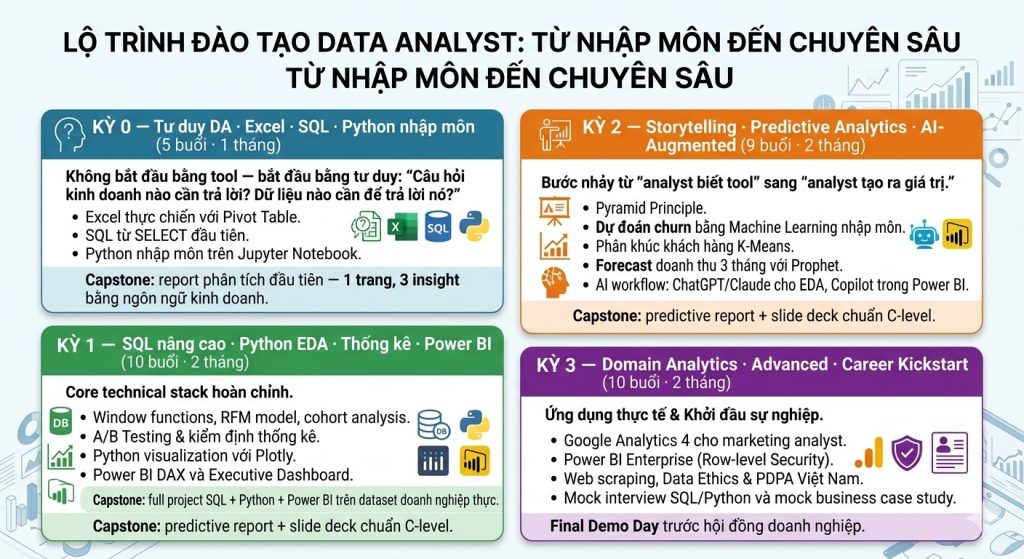 LỘ TRÌNH ĐÀO TẠO DATA ANALYST: TỪ NHẬP MÔN ĐẾN CHUYÊN SÂU
TỪ NHẬP MÔN ĐẾN CHUYÊN SÂU

KỲ 0 — Tư duy DA · Excel · SQL · Python nhập môn (5 buổi · 1 tháng)

Không bắt đầu bằng tool — bắt đầu bằng tư duy: "Câu hỏi kinh doanh nào cần trả lời? Dữ liệu nào cần để trả lời nó?"

• Excel thực chiến với Pivot Table.
• SQL từ SELECT đầu tiên.
• Python nhập môn trên Jupyter Notebook.

SQL

Capstone: report phân tích đầu tiên — 1 trang, 3 insight bằng ngôn ngữ kinh doanh.

KỲ 1 — SQL nâng cao · Python EDA · Thống kê · Power BI (10 buổi · 2 tháng)

Core technical stack hoàn chỉnh.

DB
• Window functions, RFM model, cohort analysis.
• A/B Testing & kiểm định thống kê.
• Python visualization với Plotly.
• Power BI DAX và Executive Dashboard.

DB

Capstone: full project SQL + Python + Power BI trên dataset doanh nghiệp thực.

Capstone: predictive report + slide deck chuẩn C-level.

KỲ 2 — Storytelling · Predictive Analytics · AI-Augmented (9 buổi · 2 tháng)

Bước nhảy từ "analyst biết tool" sang "analyst tạo ra giá trị."

• Pyramid Principle.
• Dự đoán churn bằng Machine Learning nhập môn.
• Phân khúc khách hàng K-Means.
• Forecast doanh thu 3 tháng với Prophet.
• AI workflow: ChatGPT/Claude cho EDA, Copilot trong Power BI.

Capstone: predictive report + slide deck chuẩn C-level.

KỲ 3 — Domain Analytics · Advanced · Career Kickstart (10 buổi · 2 tháng)

Ứng dụng thực tế & Khởi đầu sự nghiệp.

• Google Analytics 4 cho marketing analyst.
• Power BI Enterprise (Row-level Security).
• Web scraping, Data Ethics & PDPA Việt Nam.
• Mock interview SQL/Python và mock business case study.

Final Demo Day trước hội đồng doanh nghiệp.